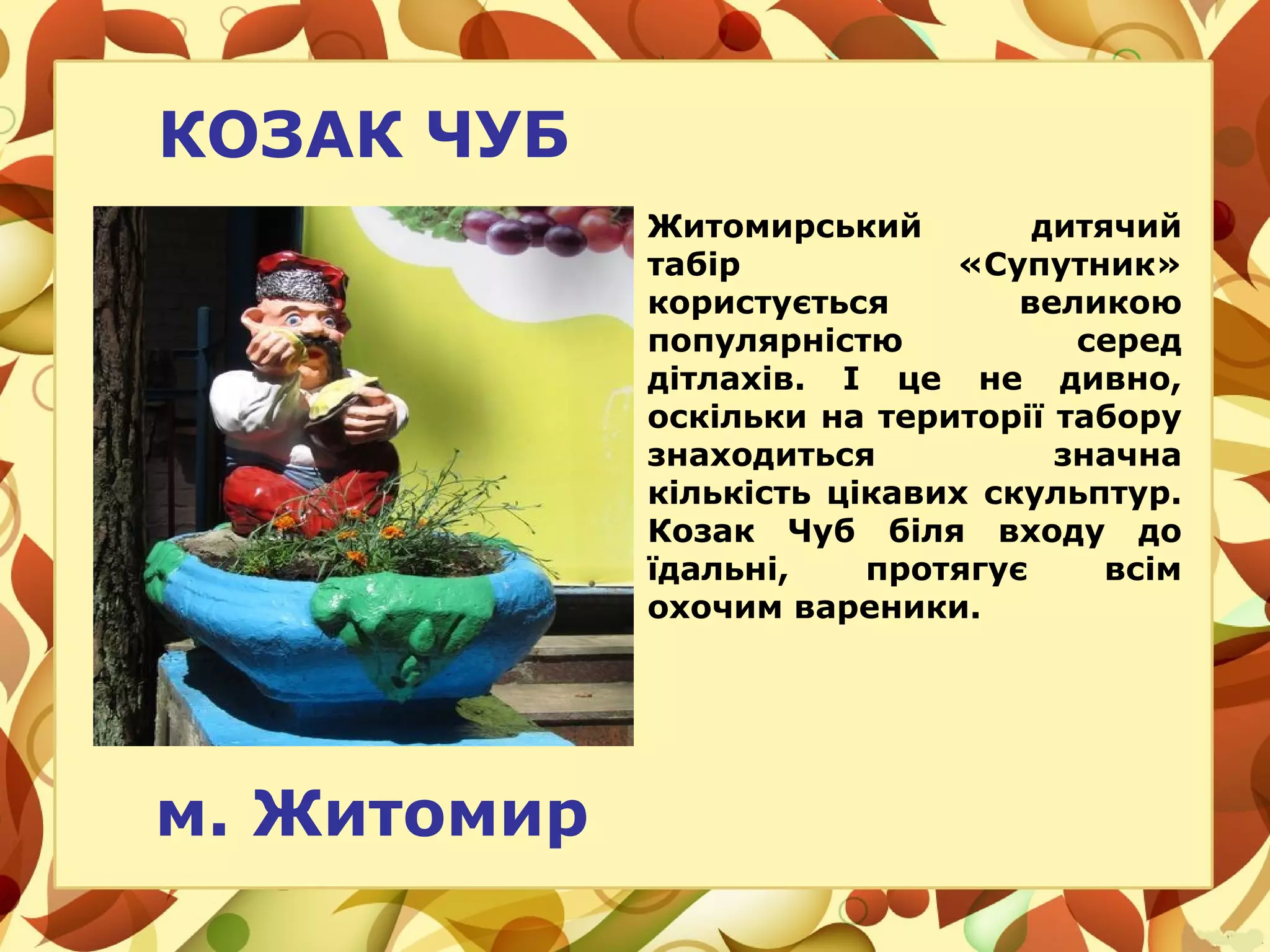 КОЗАК ЧУБ

Житомирський дитячий табір «Супутник» користується великою популярністю серед дітлахів. І це не дивно, оскільки на території табору знаходиться значна кількість цікавих скульптур. Козак Чуб біля входу до їдальні, протягує всім охочим вареники.

м. Житомир